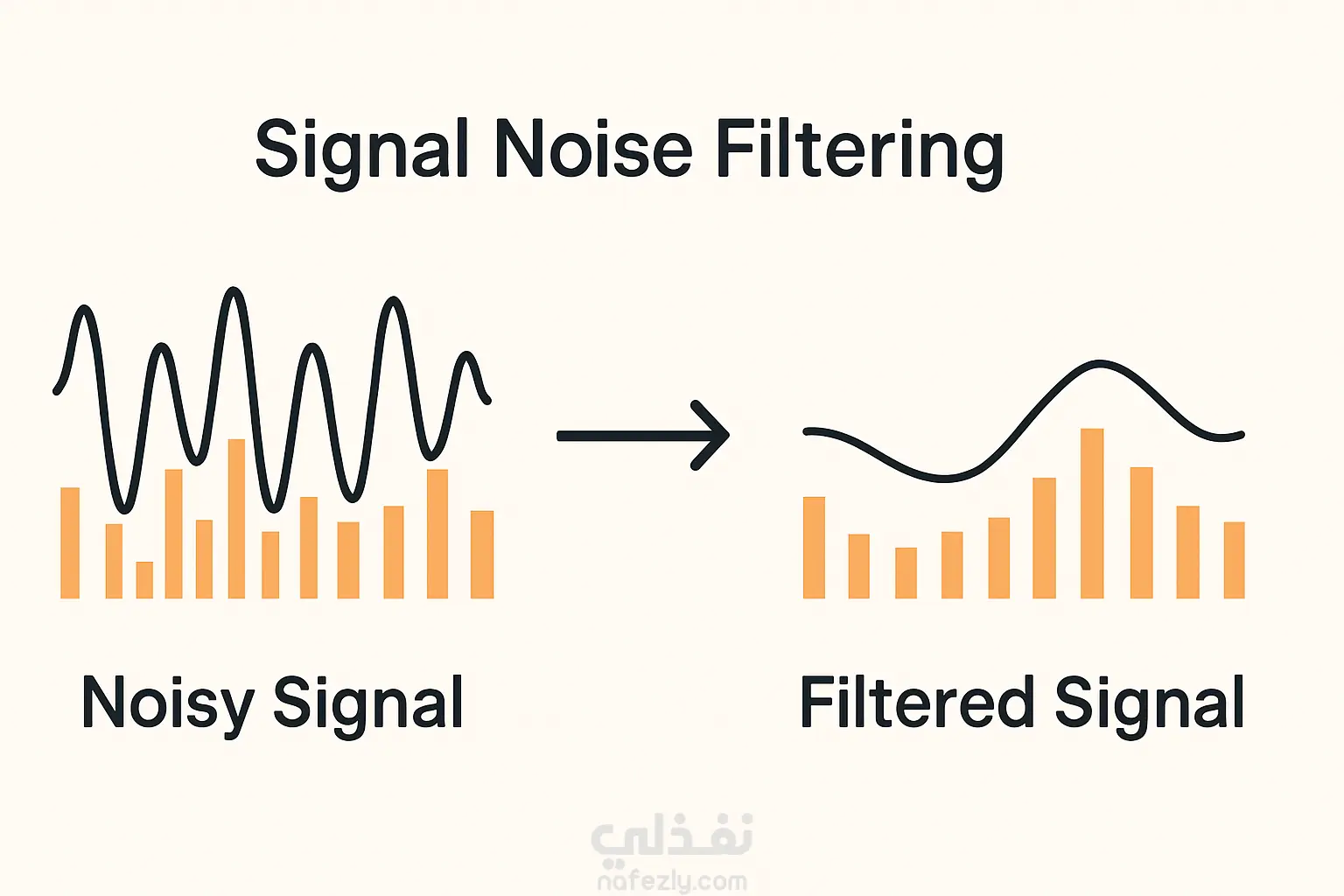 Signal Noise Filtering

Noisy Signal

Filtered Signal

نفذلي
nafezly.com